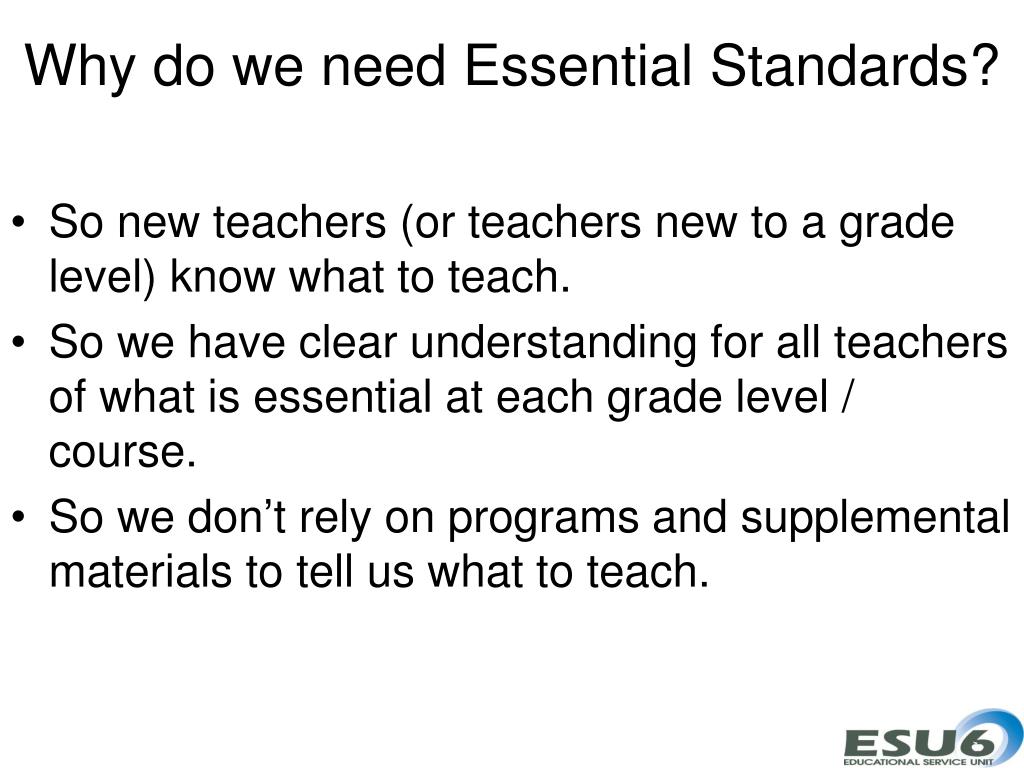 Why do we need Essential Standards?

• So new teachers (or teachers new to a grade level) know what to teach.
• So we have clear understanding for all teachers of what is essential at each grade level / course.
• So we don’t rely on programs and supplemental materials to tell us what to teach.

ESU6
EDUCATIONAL SERVICE UNIT